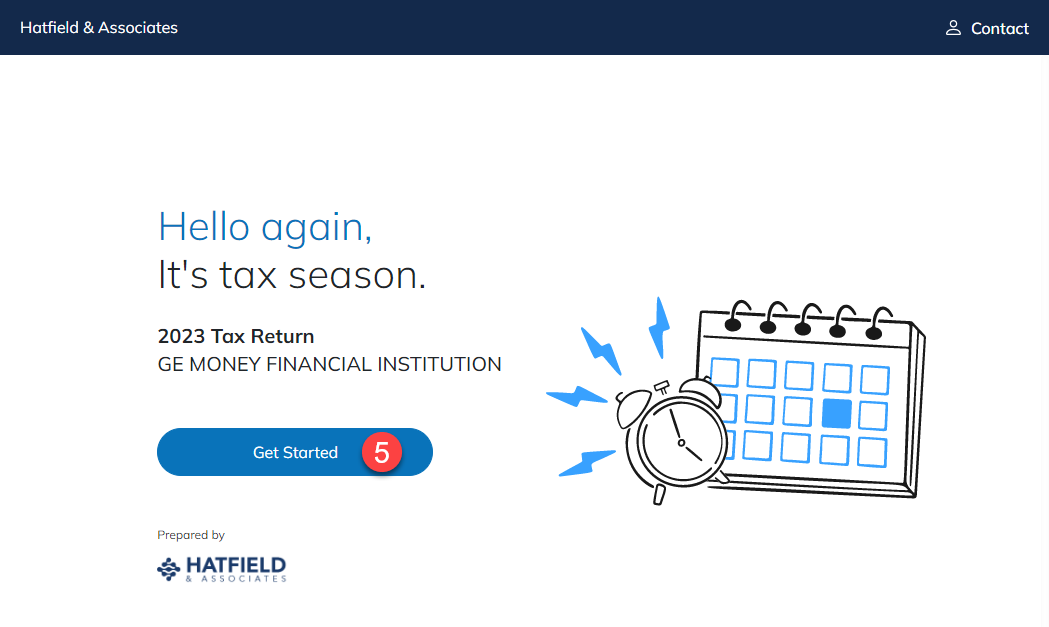 Hatfield & Associates

Contact

Hello again,
It's tax season.

2023 Tax Return
GE MONEY FINANCIAL INSTITUTION

Get Started 5

Prepared by

HATFIELD
& ASSOCIATES